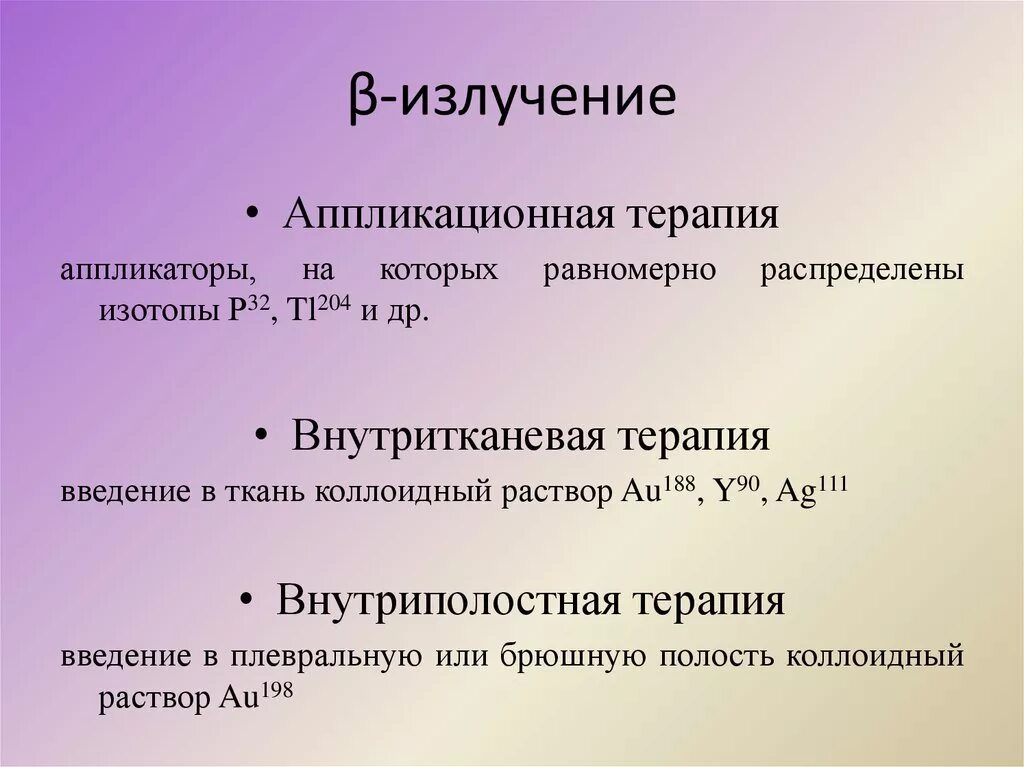 β-излучение

• Аппликационная терапия

аппликаторы, на которых равномерно распределены изотопы $P^{32}$, $Tl^{204}$ и др.

• Внутритканевая терапия

введение в ткань коллоидный раствор $Au^{188}$, $Y^{90}$, $Ag^{111}$

• Внутриполостная терапия

введение в плевральную или брюшную полость коллоидный раствор $Au^{198}$